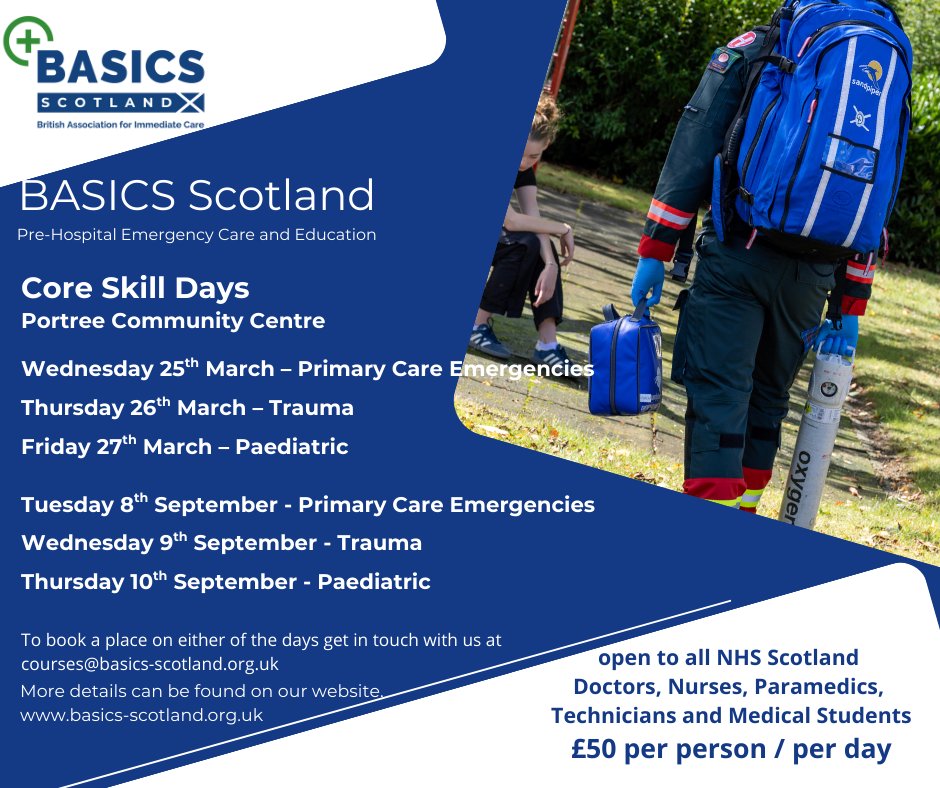 BASICS
SCOTLAND
British Association for Immediate Care

BASICS Scotland
Pre-Hospital Emergency Care and Education

Core Skill Days
Portree Community Centre

Wednesday 25$^{th}$ March – Primary Care Emergencies
Thursday 26$^{th}$ March – Trauma
Friday 27$^{th}$ March – Paediatric

Tuesday 8$^{th}$ September - Primary Care Emergencies
Wednesday 9$^{th}$ September - Trauma
Thursday 10$^{th}$ September - Paediatric

To book a place on either of the days get in touch with us at courses@basics-scotland.org.uk
More details can be found on our website.
www.basics-scotland.org.uk

open to all NHS Scotland Doctors, Nurses, Paramedics, Technicians and Medical Students
£50 per person / per day

sandpiper
oxygen